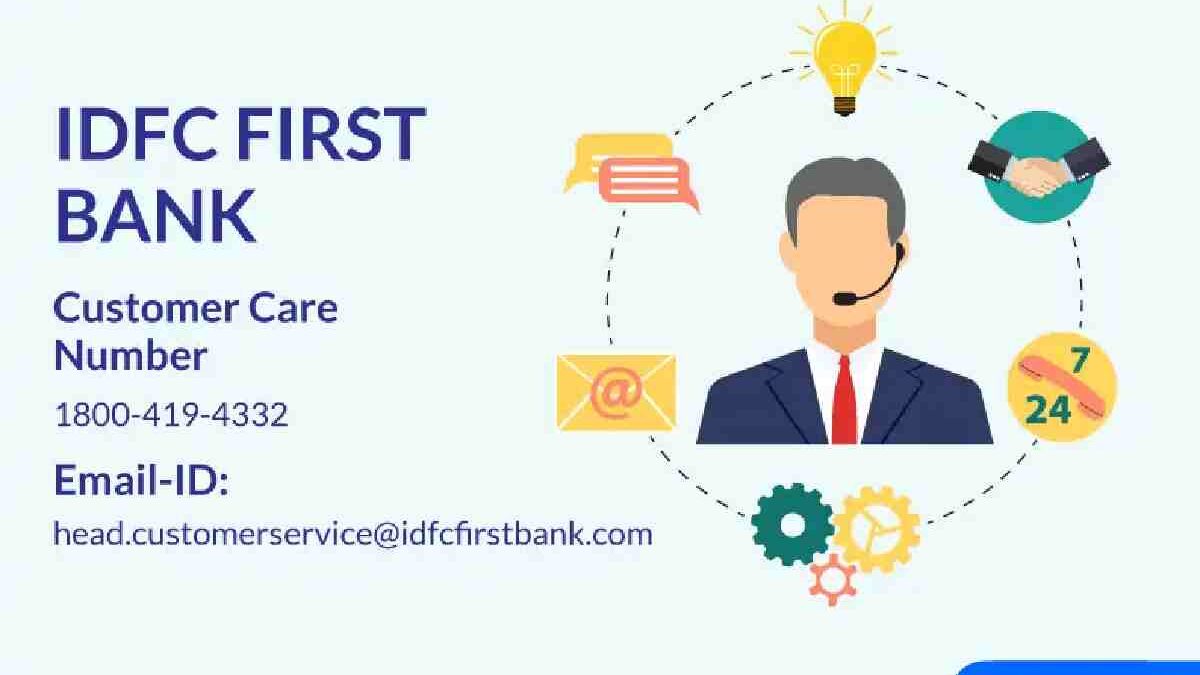 IDFC FIRST BANK

Customer Care Number

1800-419-4332

Email-ID:

head.customerservice@idfcfirstbank.com

@

7
24